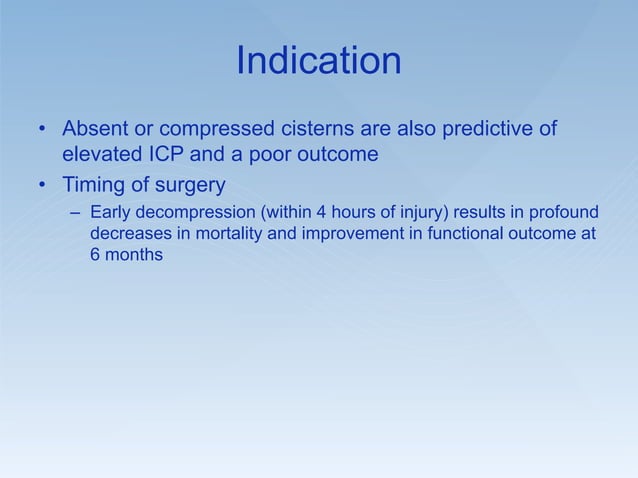 Indication

• Absent or compressed cisterns are also predictive of elevated ICP and a poor outcome
• Timing of surgery
– Early decompression (within 4 hours of injury) results in profound decreases in mortality and improvement in functional outcome at 6 months